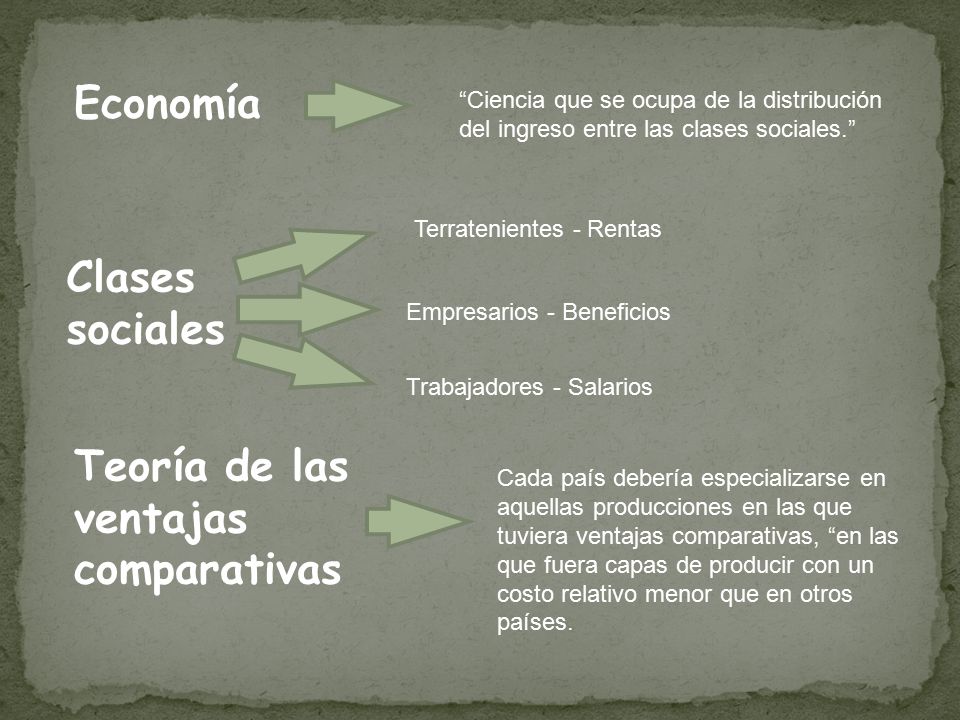 Economía

“Ciencia que se ocupa de la distribución del ingreso entre las clases sociales.”

Clases sociales

Terratenientes - Rentas

Empresarios - Beneficios

Trabajadores - Salarios

Teoría de las ventajas comparativas

Cada país debería especializarse en aquellas producciones en las que tuviera ventajas comparativas, “en las que fuera capas de producir con un costo relativo menor que en otros países.